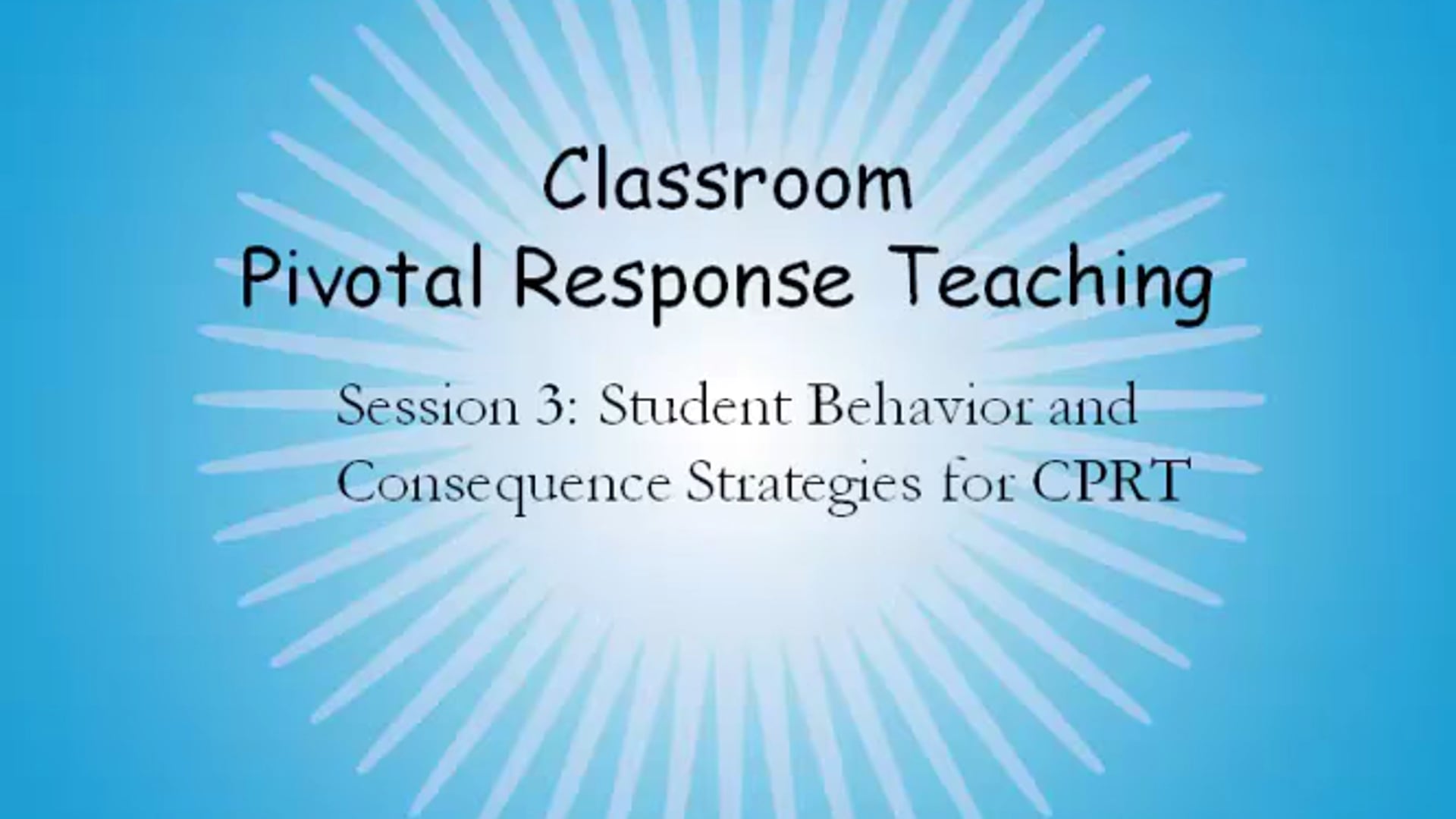 Classroom
Pivotal Response Teaching

Session 3: Student Behavior and Consequence Strategies for CPRT